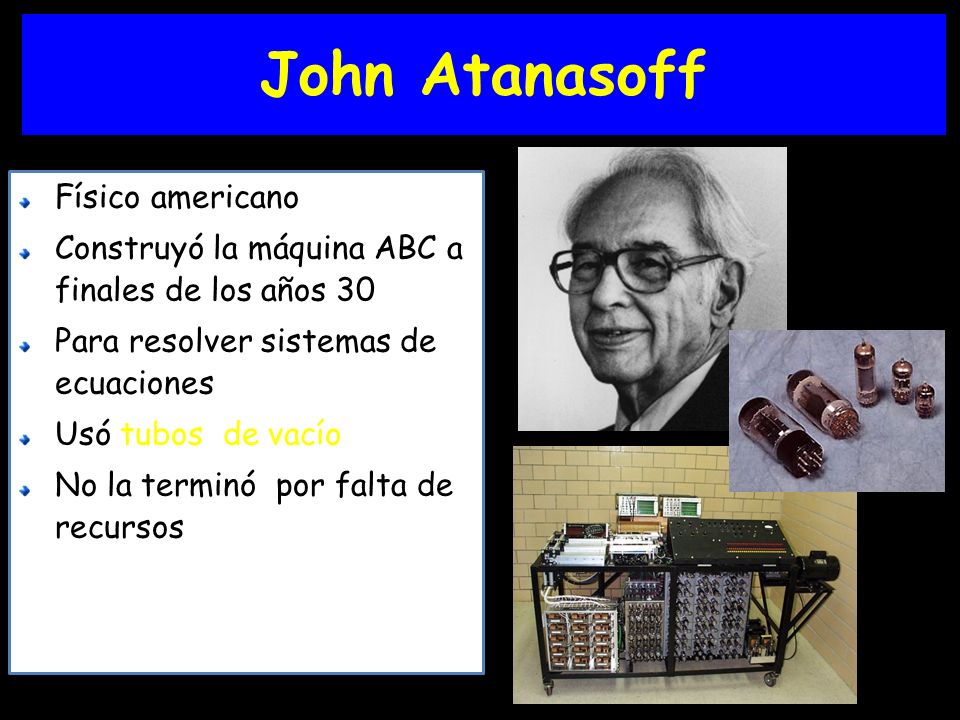 John Atanasoff

Físico americano

Construyó la máquina ABC a finales de los años 30

Para resolver sistemas de ecuaciones

Usó tubos de vacío

No la terminó por falta de recursos